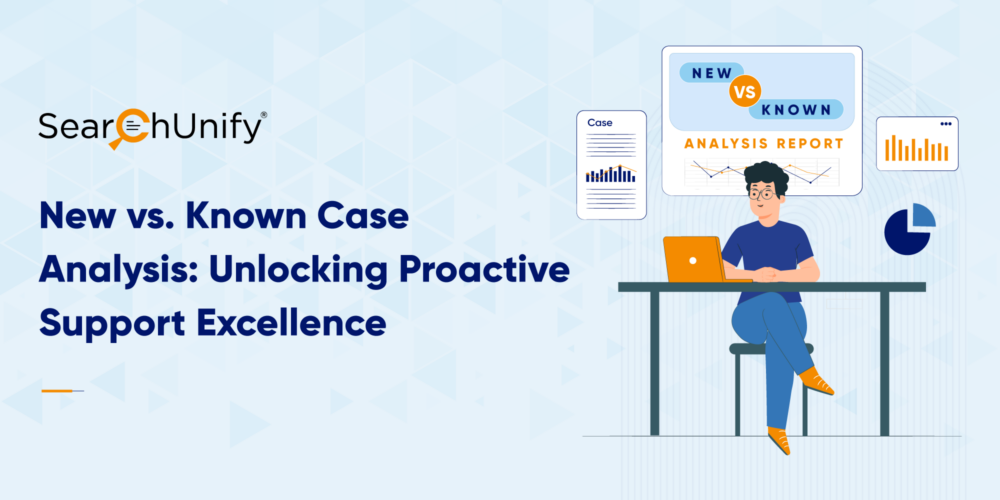 SearchUnify®

New vs. Known Case Analysis: Unlocking Proactive Support Excellence

Case

NEW
VS
KNOWN

ANALYSIS REPORT